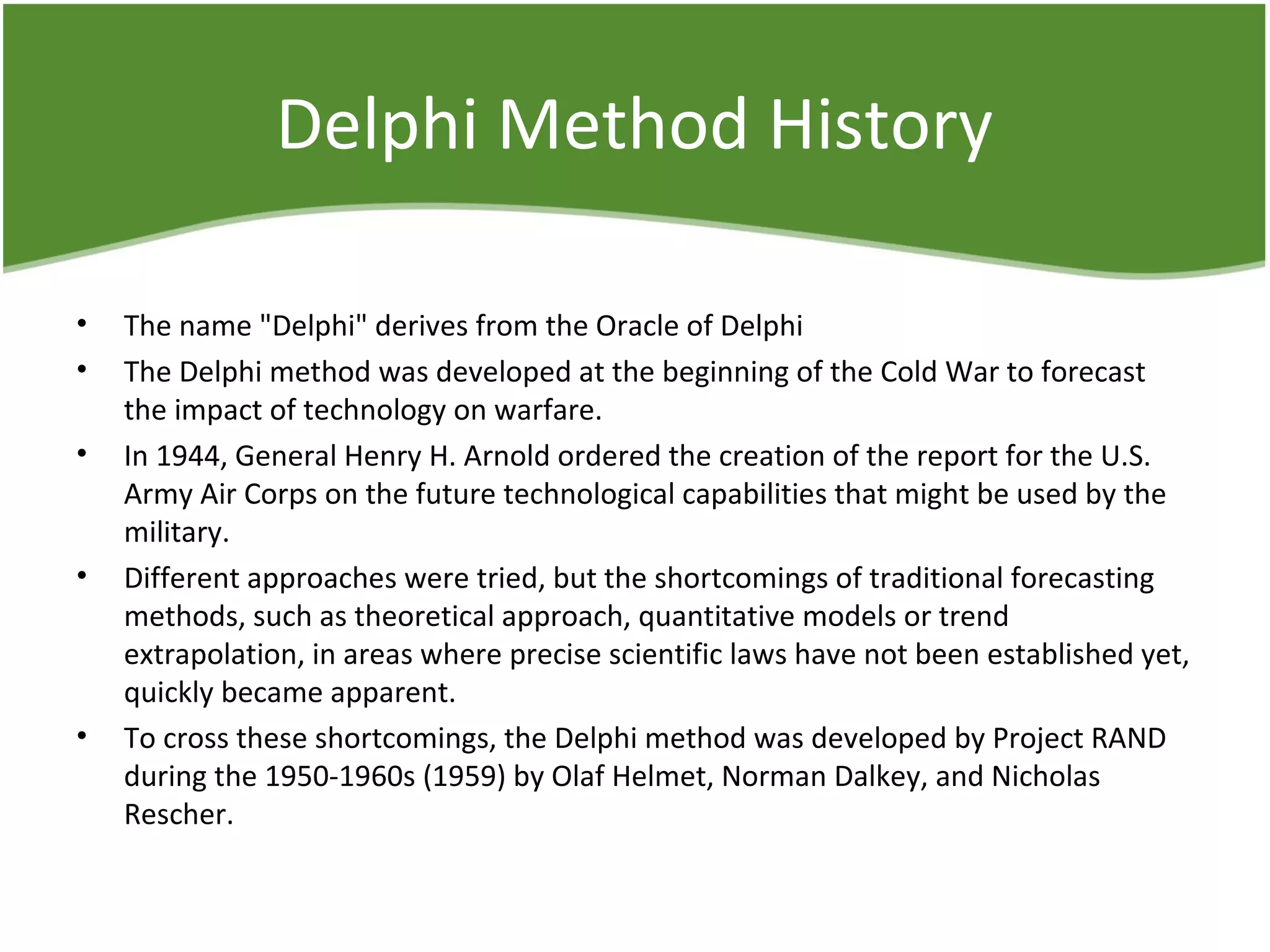 Delphi Method History

• The name "Delphi" derives from the Oracle of Delphi
• The Delphi method was developed at the beginning of the Cold War to forecast the impact of technology on warfare.
• In 1944, General Henry H. Arnold ordered the creation of the report for the U.S. Army Air Corps on the future technological capabilities that might be used by the military.
• Different approaches were tried, but the shortcomings of traditional forecasting methods, such as theoretical approach, quantitative models or trend extrapolation, in areas where precise scientific laws have not been established yet, quickly became apparent.
• To cross these shortcomings, the Delphi method was developed by Project RAND during the 1950-1960s (1959) by Olaf Helmet, Norman Dalkey, and Nicholas Rescher.